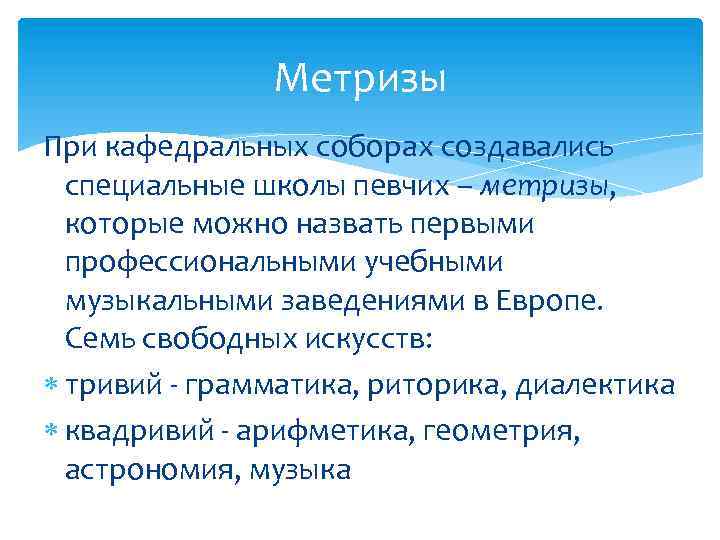 Метризы

При кафедральных соборах создавались специальные школы певчих – метризы, которые можно назвать первыми профессиональными учебными музыкальными заведениями в Европе. Семь свободных искусств:

* тривий - грамматика, риторика, диалектика
* квадривий - арифметика, геометрия, астрономия, музыка